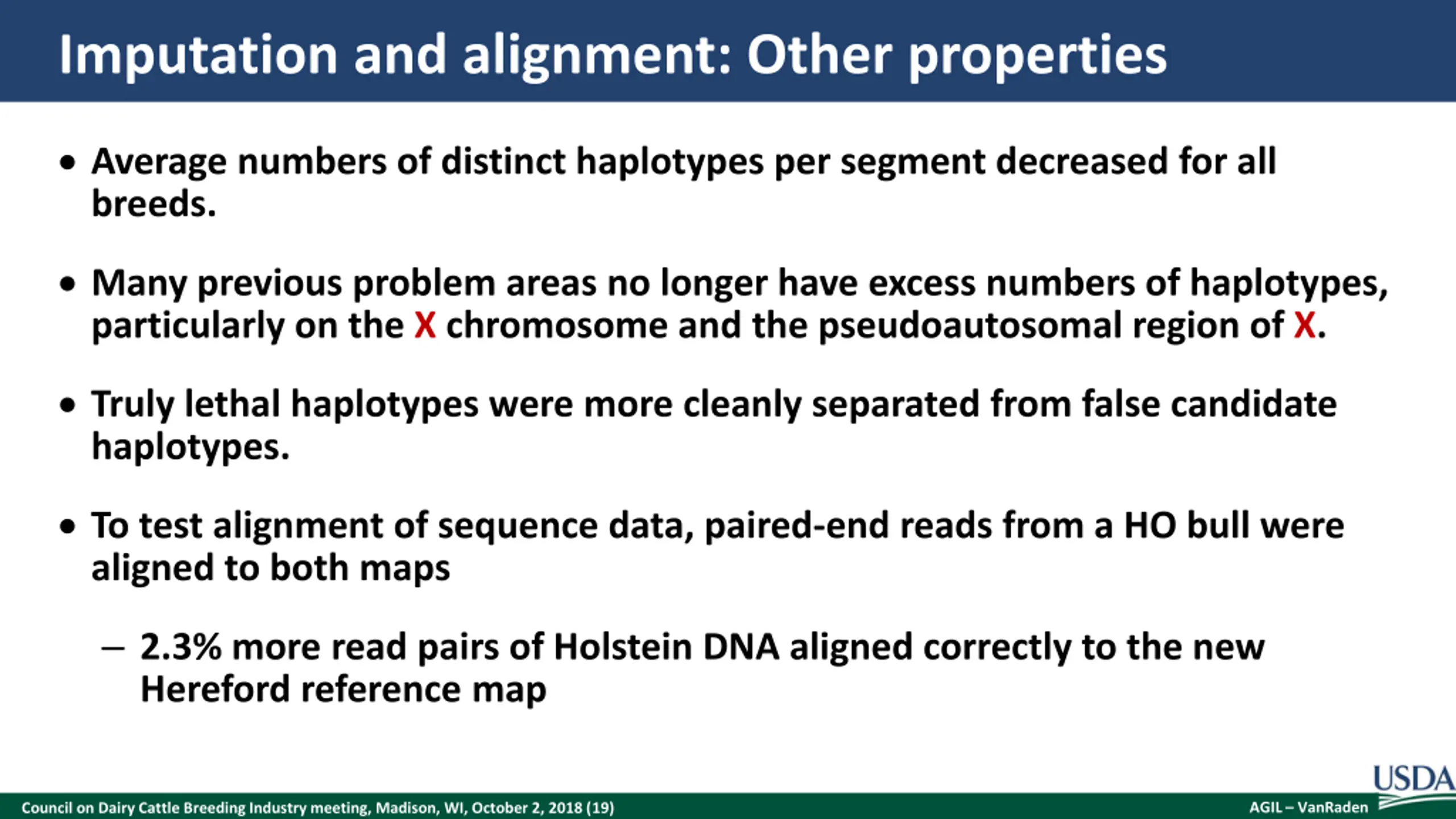 Imputation and alignment: Other properties

• Average numbers of distinct haplotypes per segment decreased for all breeds.

• Many previous problem areas no longer have excess numbers of haplotypes, particularly on the X chromosome and the pseudoautosomal region of X.

• Truly lethal haplotypes were more cleanly separated from false candidate haplotypes.

• To test alignment of sequence data, paired-end reads from a HO bull were aligned to both maps

– 2.3% more read pairs of Holstein DNA aligned correctly to the new Hereford reference map

Council on Dairy Cattle Breeding Industry meeting, Madison, WI, October 2, 2018 (19)

AGIL – VanRaden

USDA